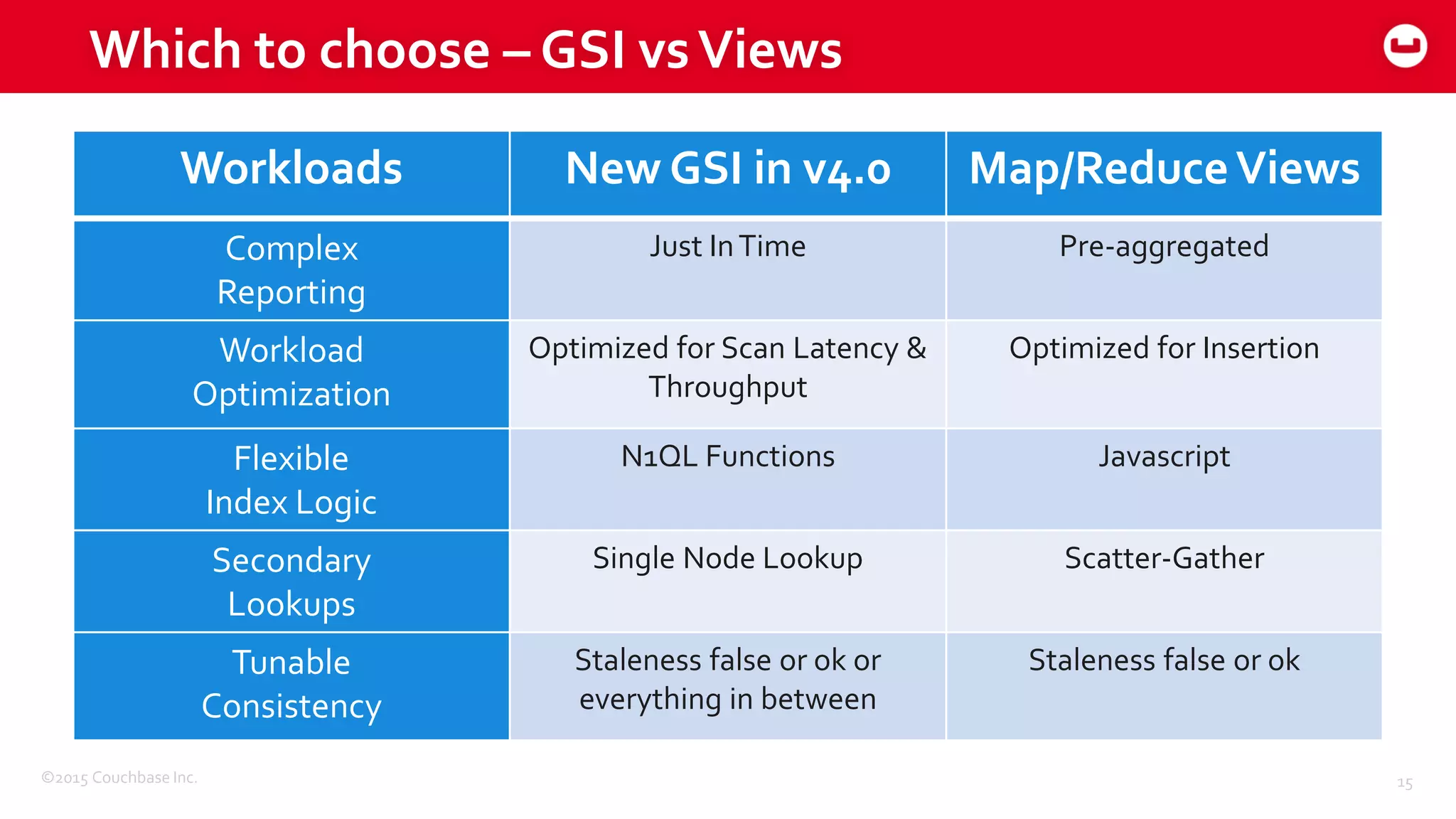 Which to choose – GSI vs Views

| Workloads | New GSI in v4.0 | Map/Reduce Views |
|---|---|---|
| Complex Reporting | Just In Time | Pre-aggregated |
| Workload Optimization | Optimized for Scan Latency & Throughput | Optimized for Insertion |
| Flexible Index Logic | N1QL Functions | Javascript |
| Secondary Lookups | Single Node Lookup | Scatter-Gather |
| Tunable Consistency | Staleness false or ok or everything in between | Staleness false or ok |

©2015 Couchbase Inc.

15